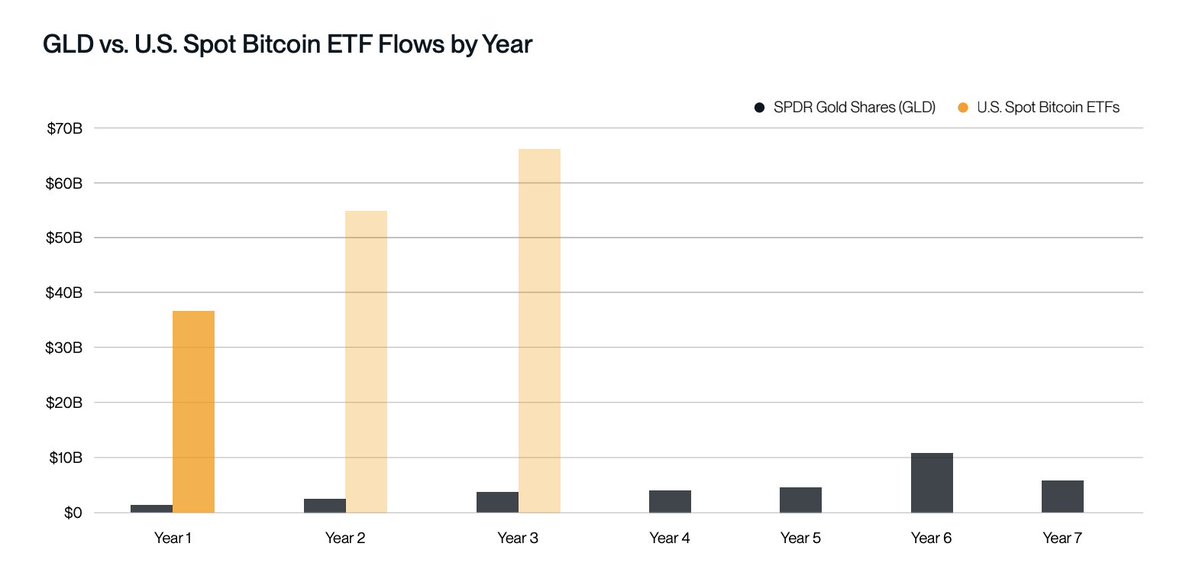 GLD vs. U.S. Spot Bitcoin ETF Flows by Year

SPDR Gold Shares (GLD) U.S. Spot Bitcoin ETFs

$70B
$60B
$50B
$40B
$30B
$20B
$10B
$0

Year 1 Year 2 Year 3 Year 4 Year 5 Year 6 Year 7